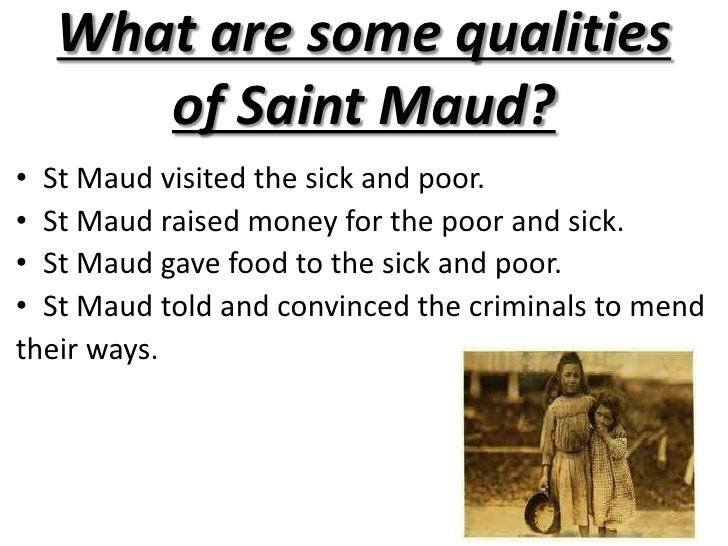 What are some qualities of Saint Maud?

• St Maud visited the sick and poor.
• St Maud raised money for the poor and sick.
• St Maud gave food to the sick and poor.
• St Maud told and convinced the criminals to mend their ways.